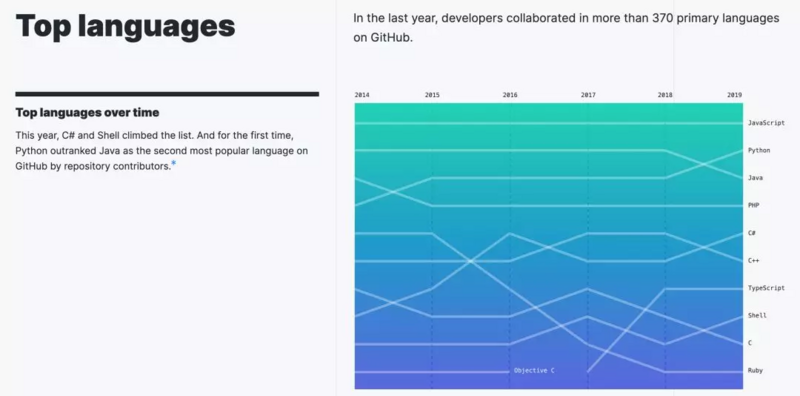 Top languages

In the last year, developers collaborated in more than 370 primary languages on GitHub.

Top languages over time

This year, C# and Shell climbed the list. And for the first time, Python outranked Java as the second most popular language on GitHub by repository contributors.*

2014
2015
2016
2017
2018
2019

JavaScript
Python
Java
PHP
C#
C++
TypeScript
Shell
C
Ruby

Objective C